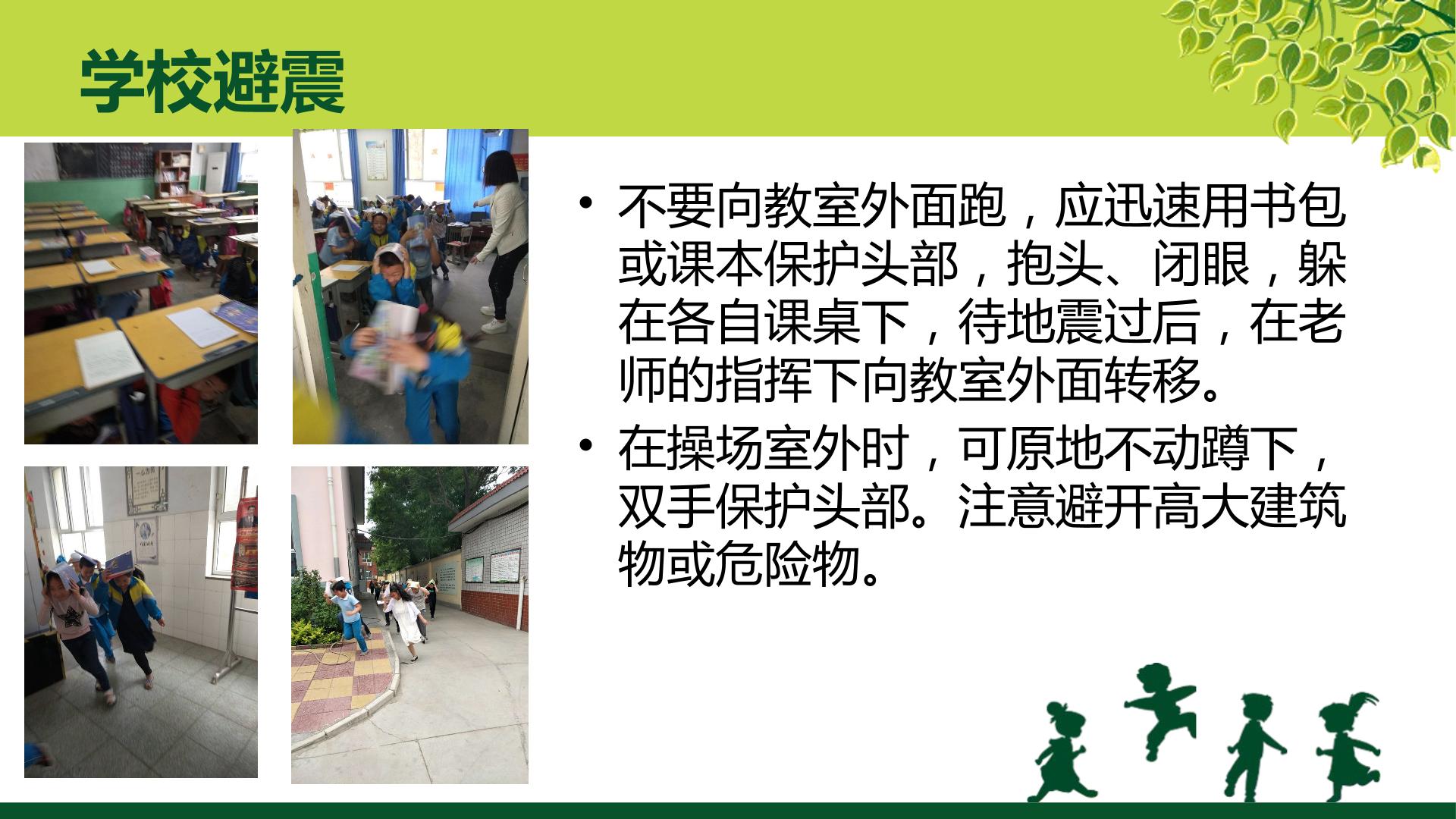 学校避震

• 不要向教室外面跑，应迅速用书包或课本保护头部，抱头、闭眼，躲在各自课桌下，待地震过后，在老师的指挥下向教室外面转移。

• 在操场室外时，可原地不动蹲下，双手保护头部。注意避开高大建筑物或危险物。